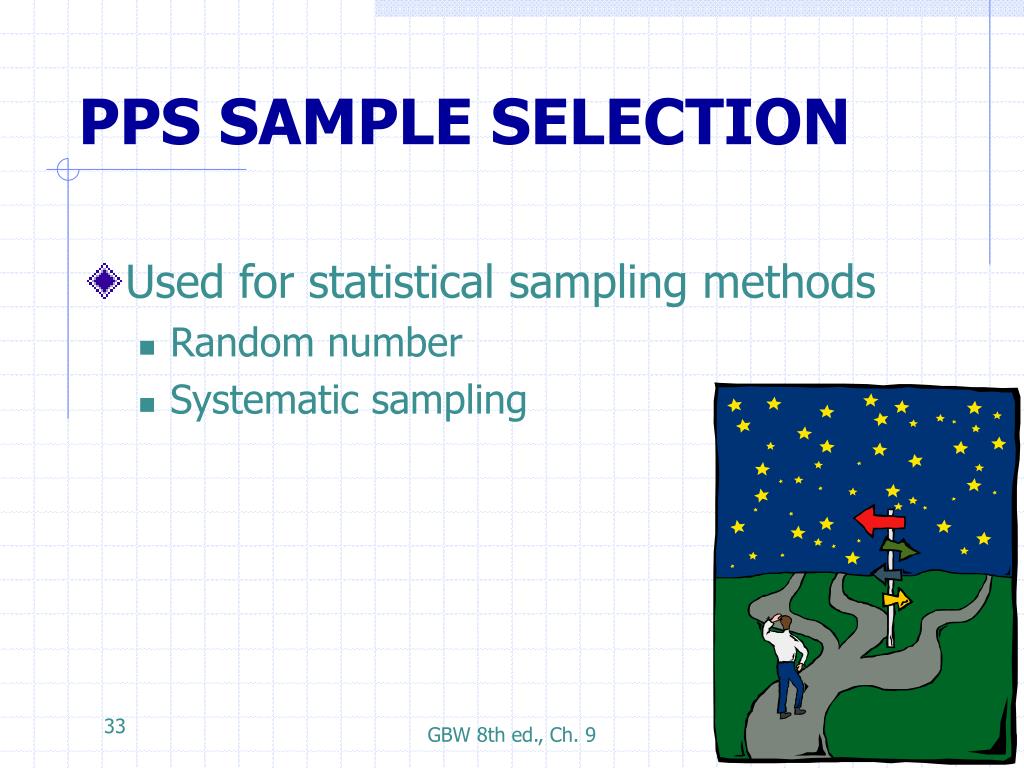 PPS SAMPLE SELECTION

Used for statistical sampling methods

Random number

Systematic sampling

33

GBW 8th ed., Ch. 9